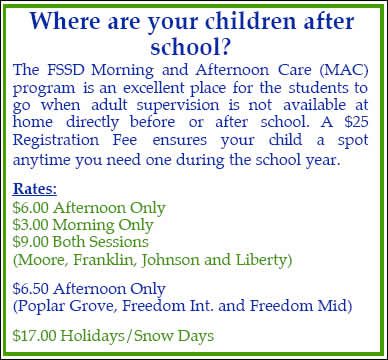 Where are your children after school?

The FSSD Morning and Afternoon Care (MAC) program is an excellent place for the students to go when adult supervision is not available at home directly before or after school. A \$25 Registration Fee ensures your child a spot anytime you need one during the school year.

Rates:
\$6.00 Afternoon Only
\$3.00 Morning Only
\$9.00 Both Sessions
(Moore, Franklin, Johnson and Liberty)

\$6.50 Afternoon Only
(Poplar Grove, Freedom Int. and Freedom Mid)

\$17.00 Holidays/Snow Days